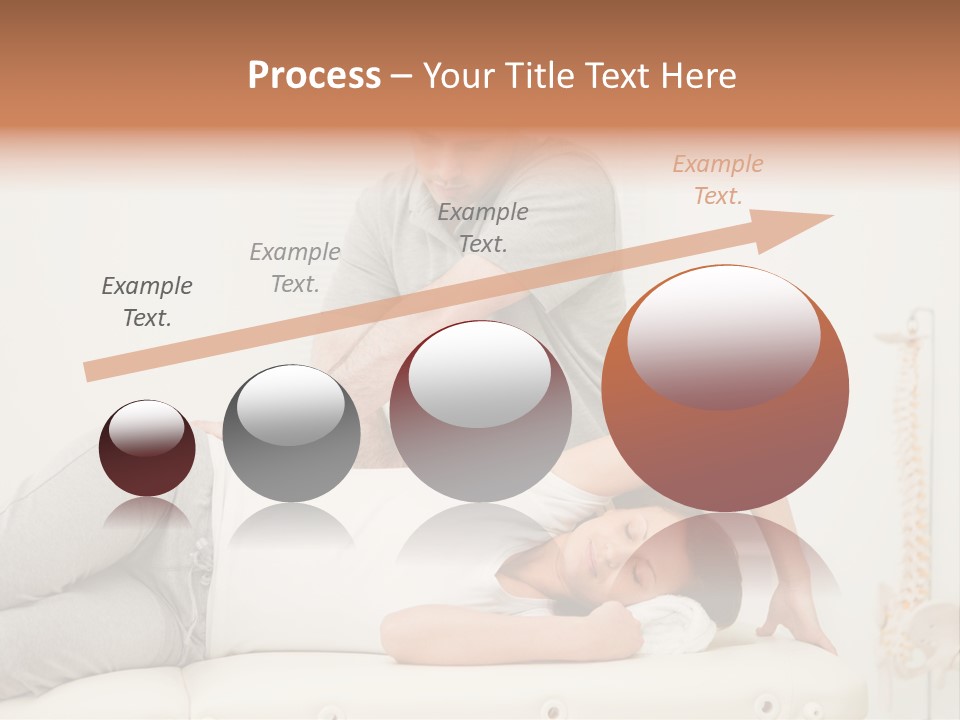 Process – Your Title Text Here

Example Text.

Example Text.

Example Text.

Example Text.